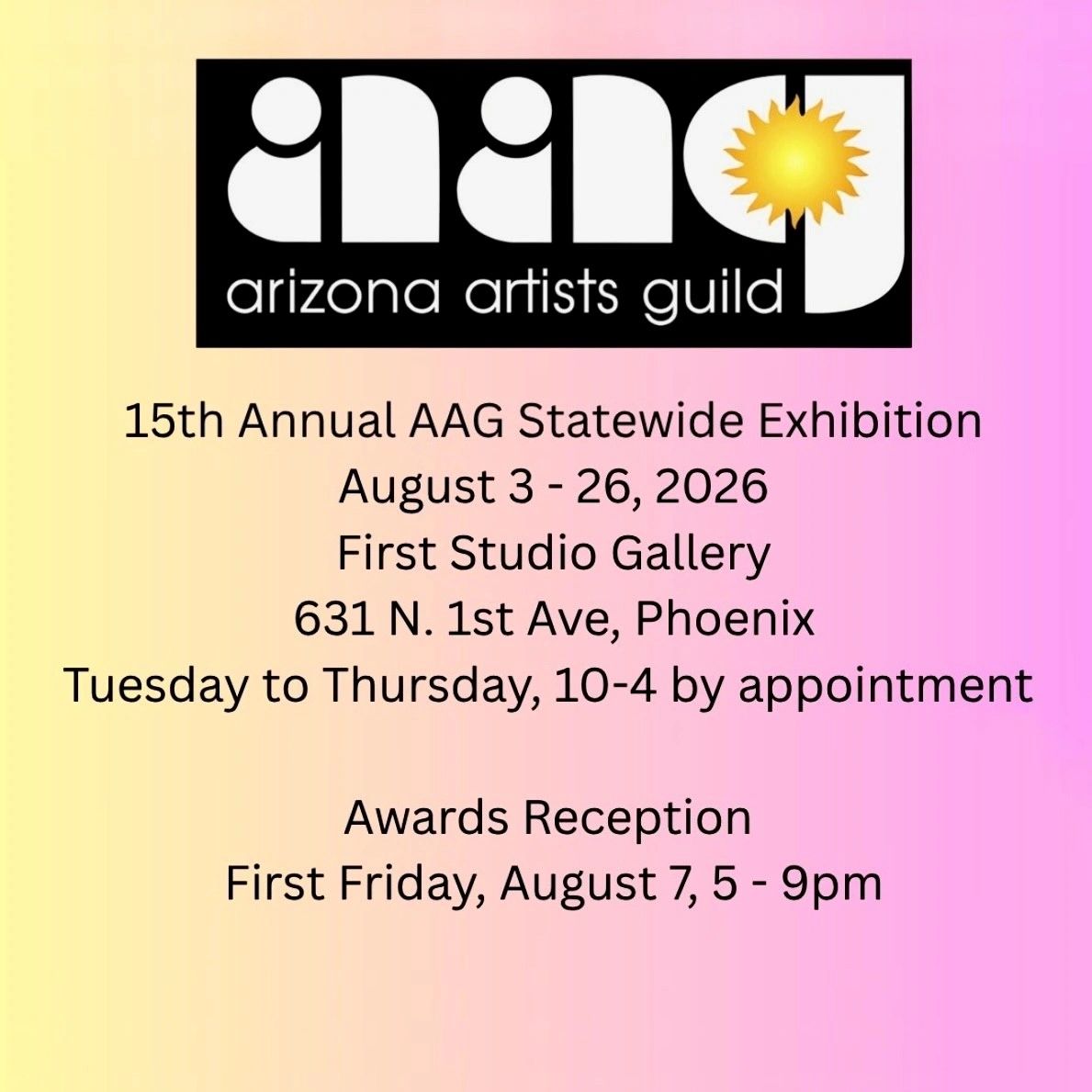 aag
arizona artists guild

15th Annual AAG Statewide Exhibition
August 3 - 26, 2026
First Studio Gallery
631 N. 1st Ave, Phoenix
Tuesday to Thursday, 10-4 by appointment

Awards Reception
First Friday, August 7, 5 - 9pm